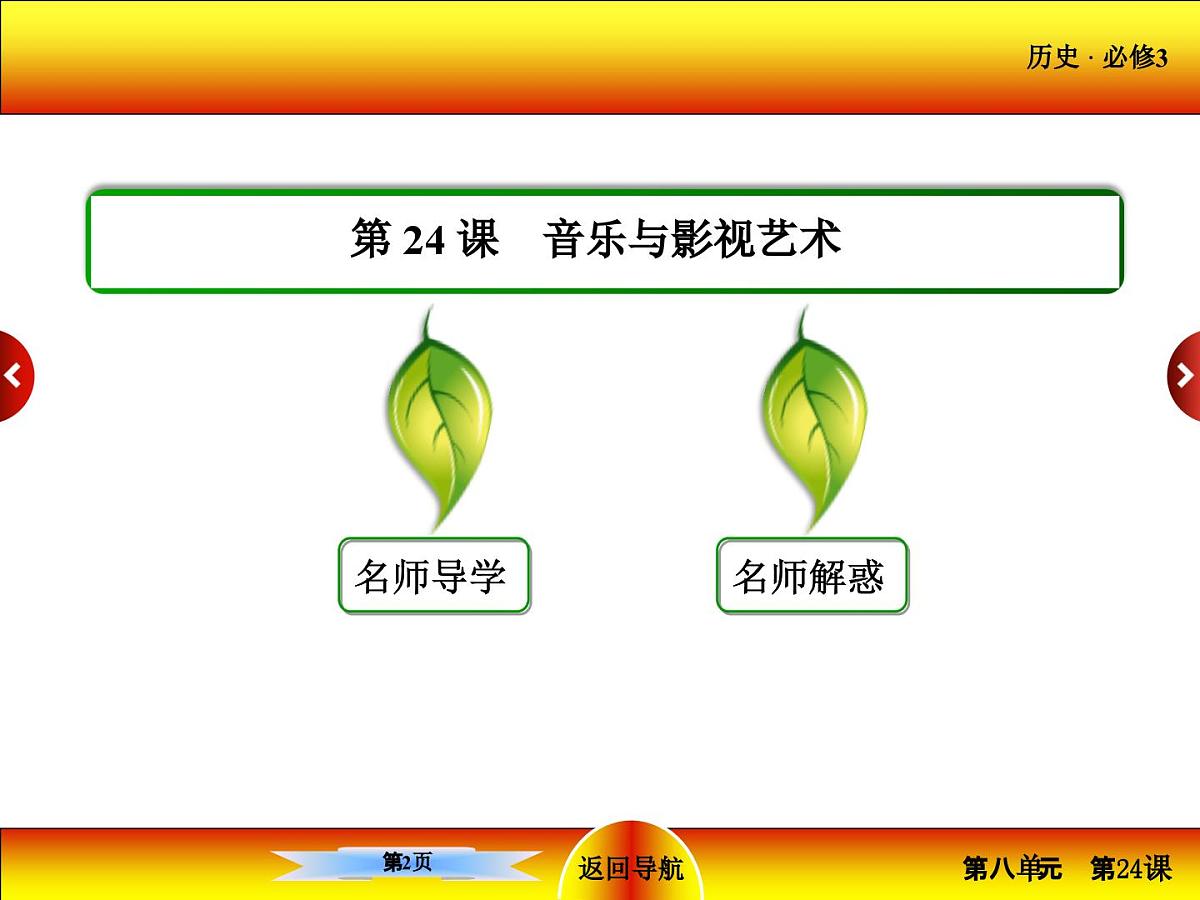 历史 · 必修3

第 24 课 音乐与影视艺术

名师导学

名师解惑

第2页

返回导航

第八单元 第24课